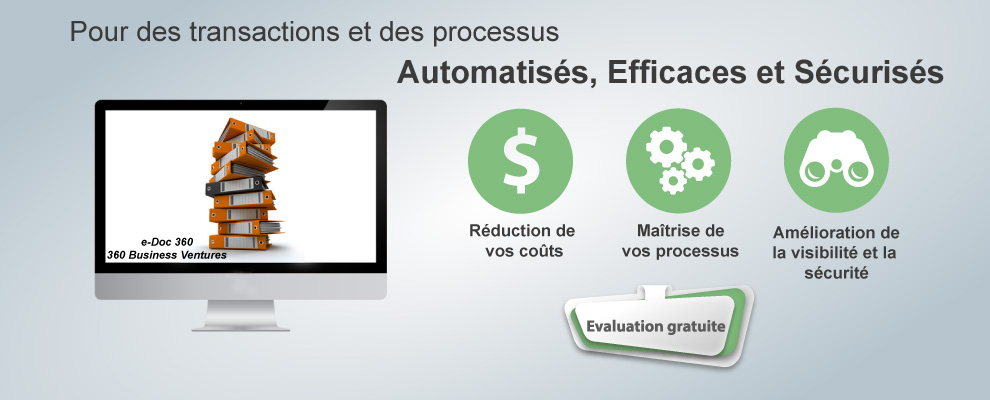 Pour des transactions et des processus

Automatisés, Efficaces et Sécurisés

e-Doc 360
360 Business Ventures

$

Réduction de vos coûts

Maîtrise de vos processus

Amélioration de la visibilité et la sécurité

Evaluation gratuite